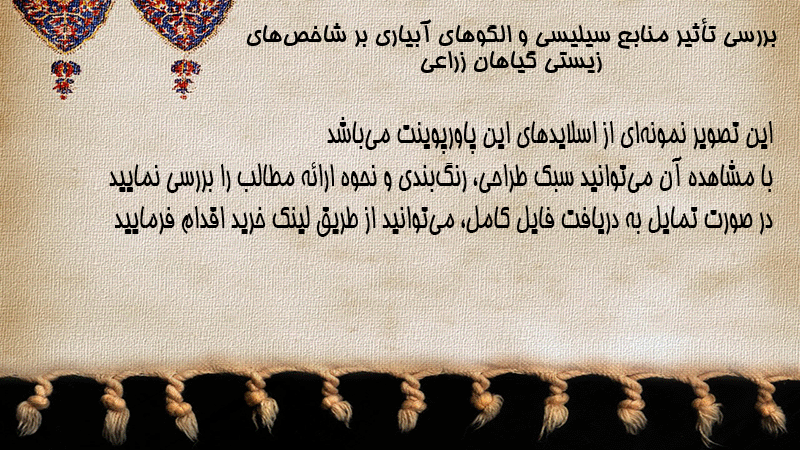 بررسی تأثیر منابع سیلیسی و الگوهای آبیاری بر شاخص‌های زیستی گیاهان زراعی

این تصویر نمونه‌ای از اسلایدهای این پاورپوینت می‌باشد
با مشاهده آن می‌توانید سبک طراحی، رنگ‌بندی و نحوه ارائه مطالب را بررسی نمایید
در صورت تمایل به دریافت فایل کامل، می‌توانید از طریق لینک خرید اقدام فرمایید